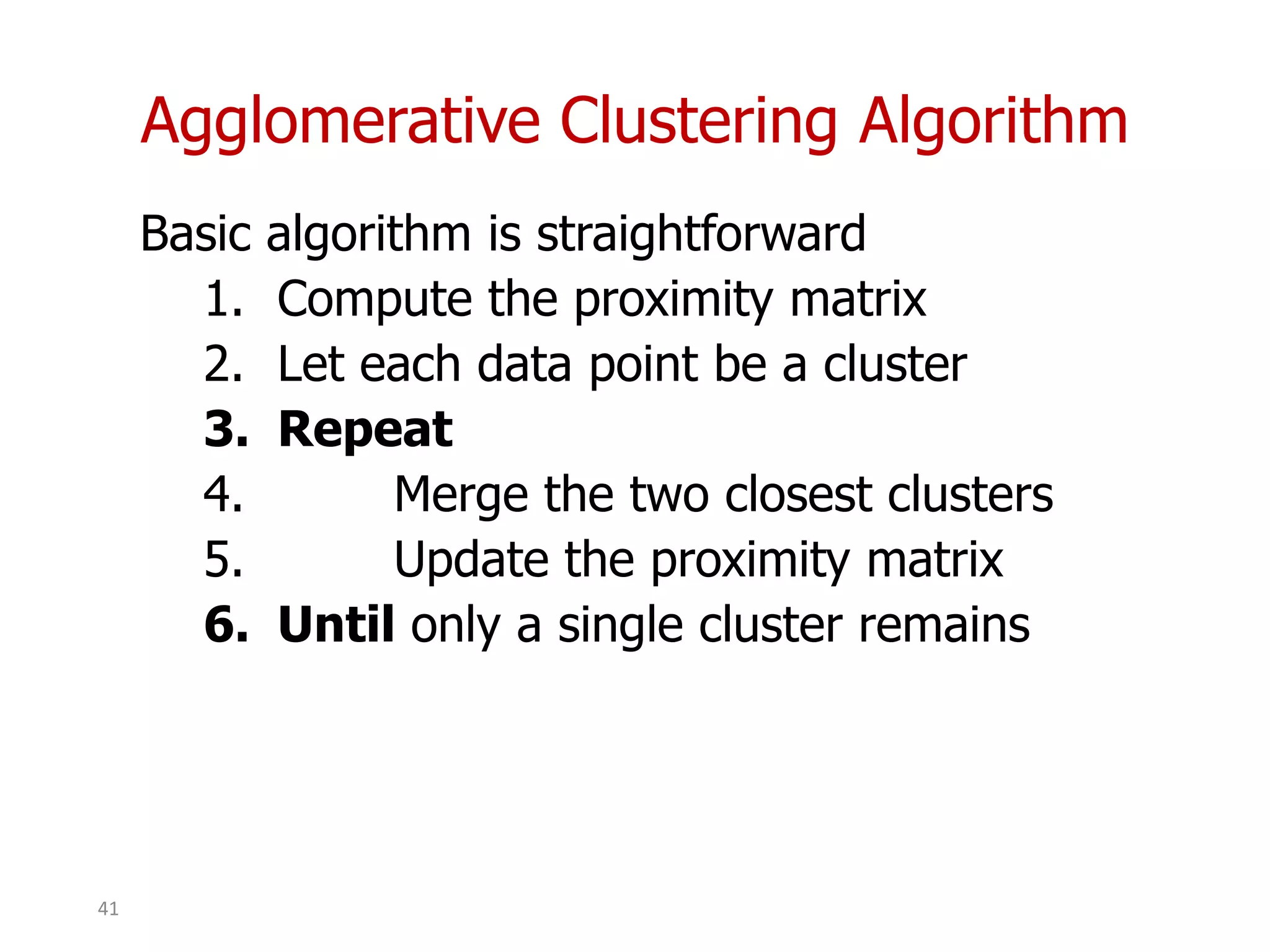 Agglomerative Clustering Algorithm

Basic algorithm is straightforward

1. Compute the proximity matrix
2. Let each data point be a cluster
3. Repeat
4. Merge the two closest clusters
5. Update the proximity matrix
6. Until only a single cluster remains

41